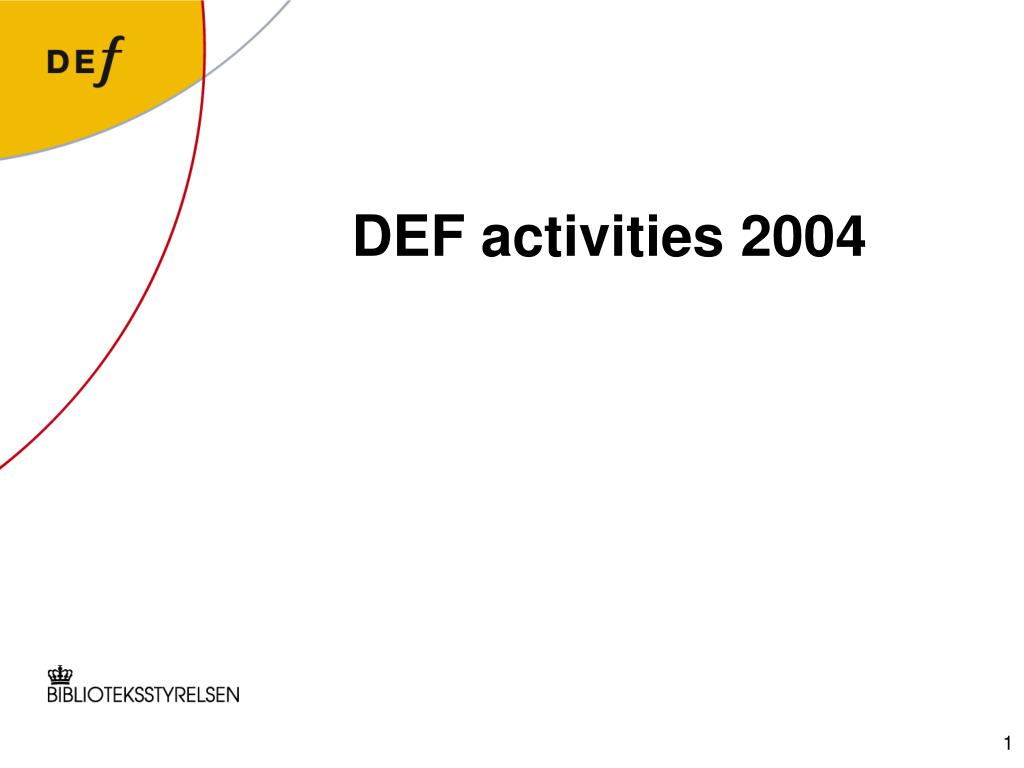 DEf

DEF activities 2004

BIBLIOTEKSSTYRELSEN

1